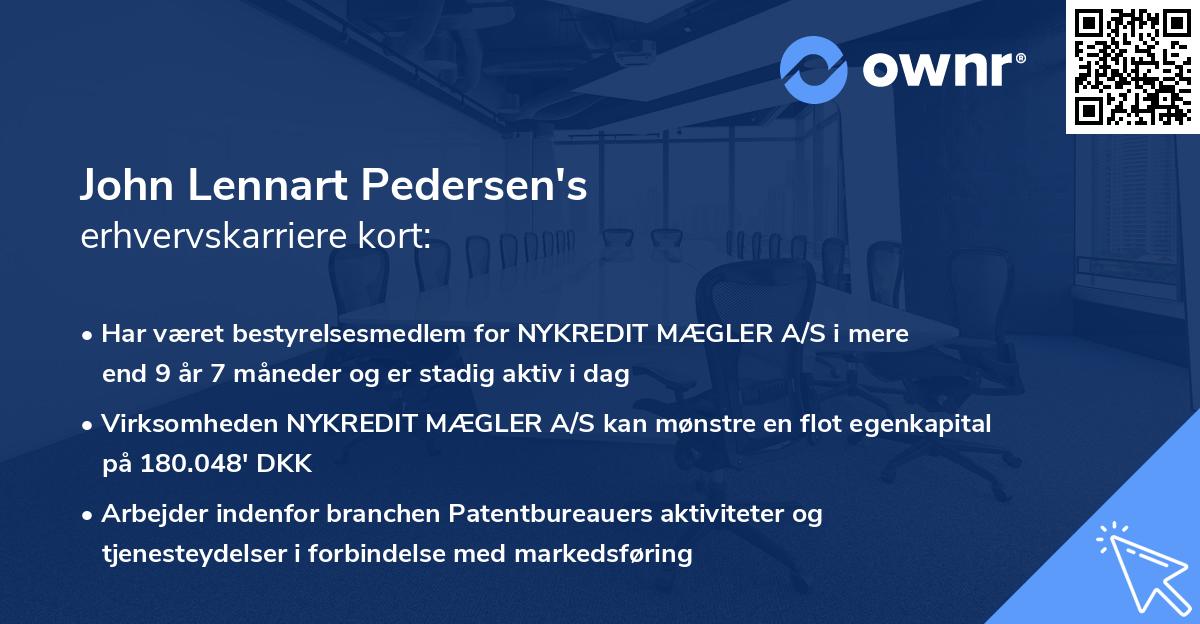 ownr®

John Lennart Pedersen's
erhvervskarriere kort:

• Har været bestyrelsesmedlem for NYKREDIT MÆGLER A/S i mere end 9 år 7 måneder og er stadig aktiv i dag

• Virksomheden NYKREDIT MÆGLER A/S kan mønstre en flot egenkapital på 180.048' DKK

• Arbejder indenfor branchen Patentbureauers aktiviteter og tjenesteydelser i forbindelse med markedsføring